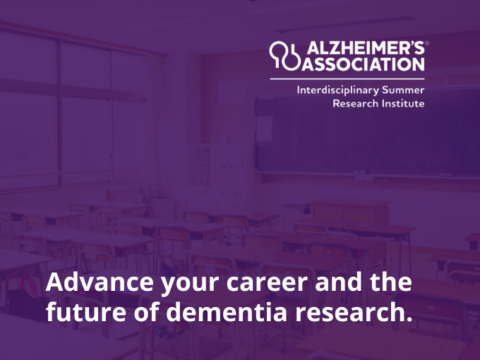 ALZHEIMER'S® ASSOCIATION

Interdisciplinary Summer Research Institute

Advance your career and the future of dementia research.